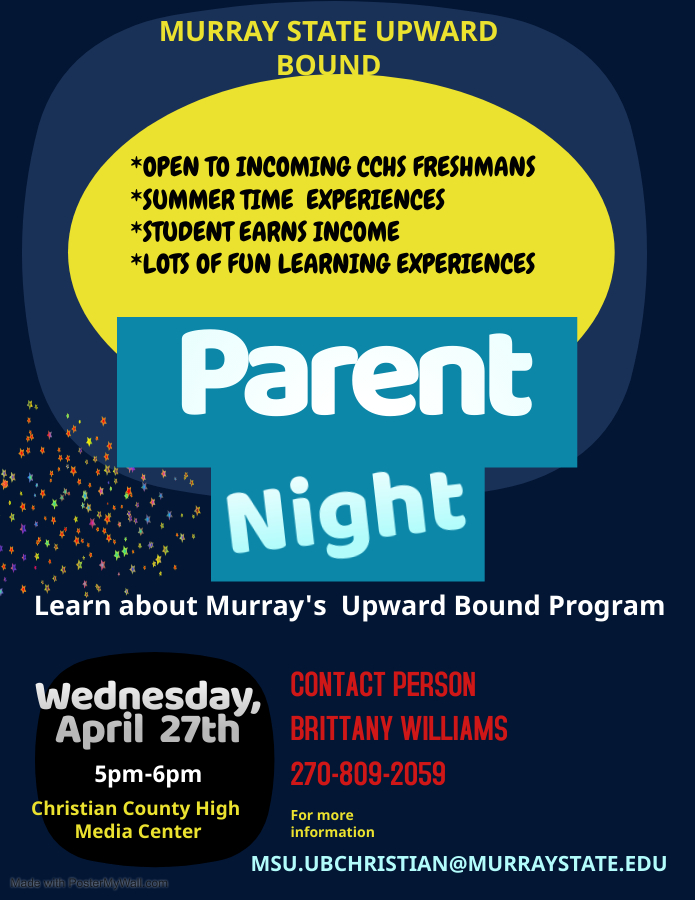 MURRAY STATE UPWARD BOUND

*OPEN TO INCOMING CCHS FRESHMANS
*SUMMER TIME EXPERIENCES
*STUDENT EARNS INCOME
*LOTS OF FUN LEARNING EXPERIENCES

Parent Night

Learn about Murray's Upward Bound Program

Wednesday, April 27th

5pm-6pm

Christian County High Media Center

CONTACT PERSON
BRITTANY WILLIAMS
270-809-2059

For more information

MSU.UBCHRISTIAN@MURRAYSTATE.EDU

Made with PosterMyWall.com